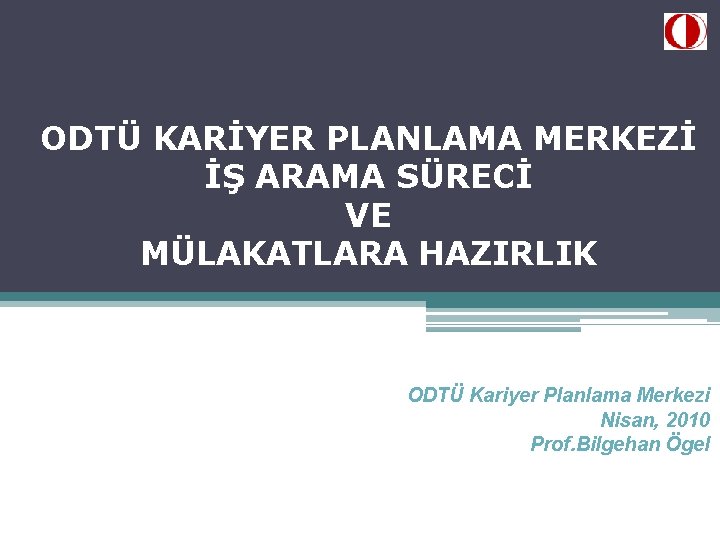 ODTÜ KARİYER PLANLAMA MERKEZİ
İŞ ARAMA SÜRECİ
VE
MÜLAKATLARA HAZIRLIK

ODTÜ Kariyer Planlama Merkezi
Nisan, 2010
Prof.Bilgehan Ögel